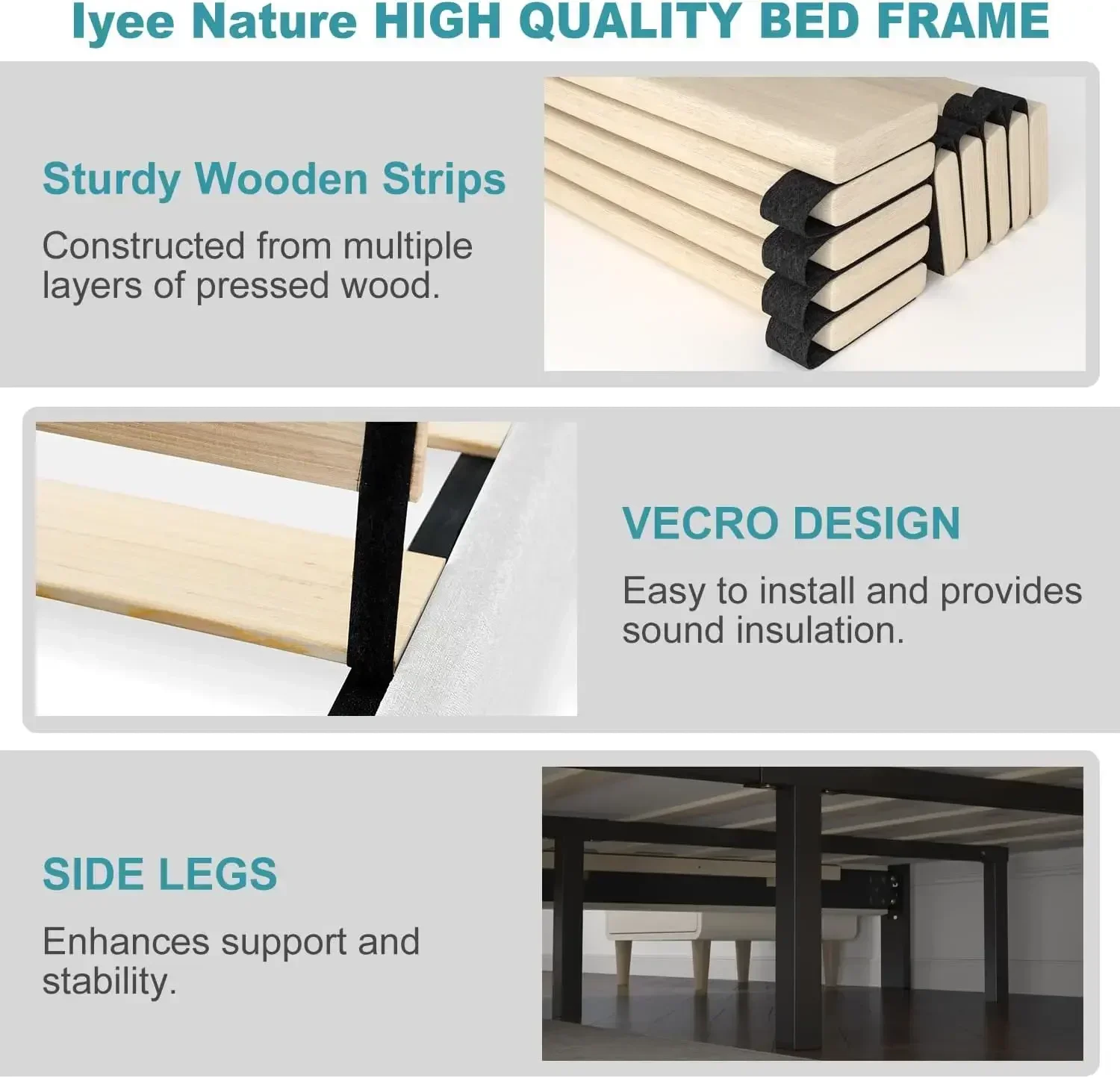 Iyee Nature HIGH QUALITY BED FRAME

Sturdy Wooden Strips

Constructed from multiple layers of pressed wood.

VECRO DESIGN

Easy to install and provides sound insulation.

SIDE LEGS

Enhances support and stability.